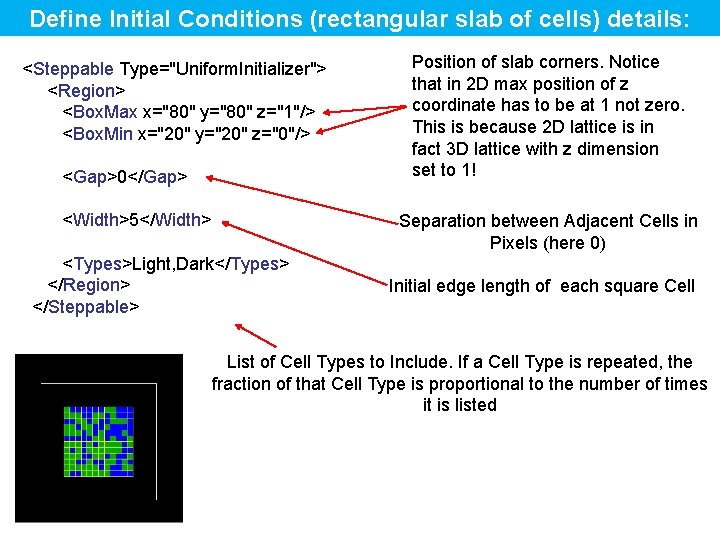 Define Initial Conditions (rectangular slab of cells) details:

<Steppable Type="UniformInitializer">
<Region>
<BoxMax x="80" y="80" z="1"/>
<BoxMin x="20" y="20" z="0"/>

<Gap>0</Gap>

<Width>5</Width>

<Types>Light,Dark</Types>
</Region>
</Steppable>

Position of slab corners. Notice that in 2D max position of z coordinate has to be at 1 not zero. This is because 2D lattice is in fact 3D lattice with z dimension set to 1!

Separation between Adjacent Cells in Pixels (here 0)

Initial edge length of each square Cell

List of Cell Types to Include. If a Cell Type is repeated, the fraction of that Cell Type is proportional to the number of times it is listed